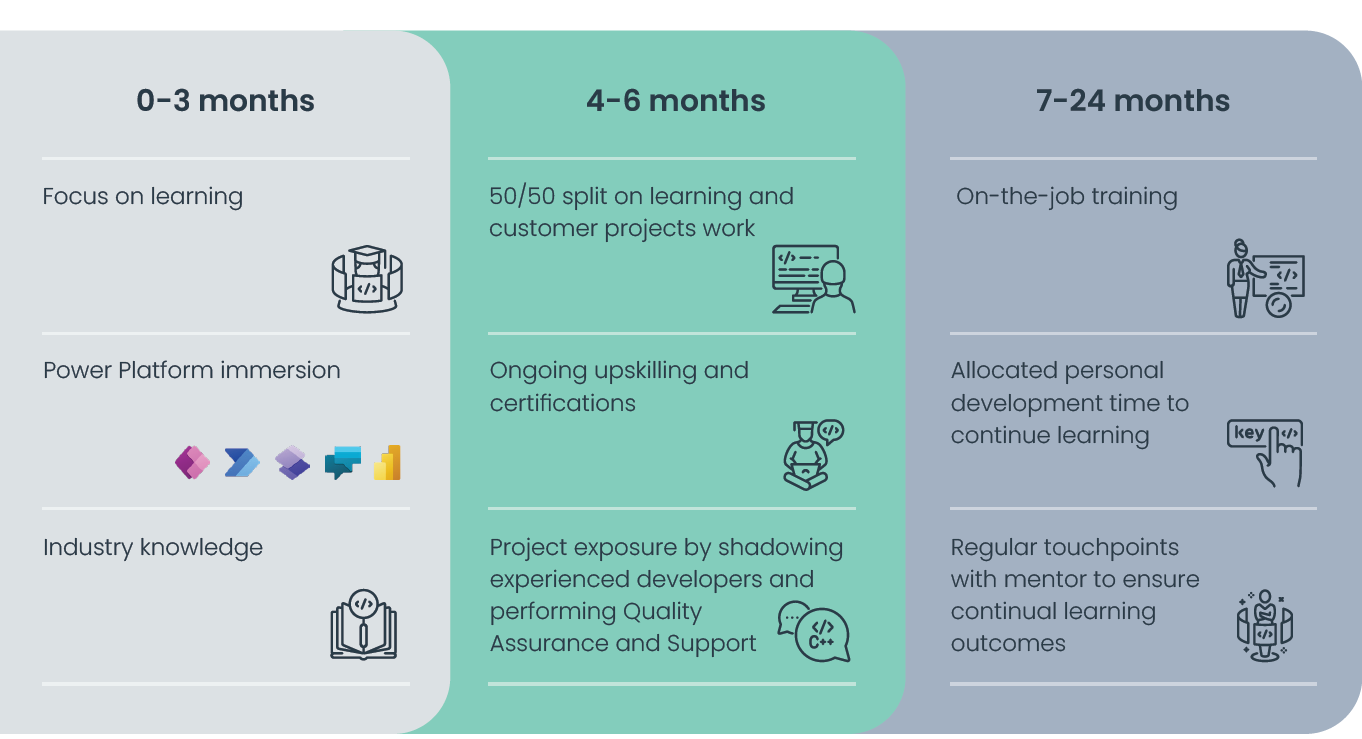 0-3 months

Focus on learning

Power Platform immersion

Industry knowledge

4-6 months

50/50 split on learning and customer projects work

Ongoing upskilling and certifications

Project exposure by shadowing experienced developers and performing Quality Assurance and Support

C++

7-24 months

On-the-job training

Allocated personal development time to continue learning

key

Regular touchpoints with mentor to ensure continual learning outcomes